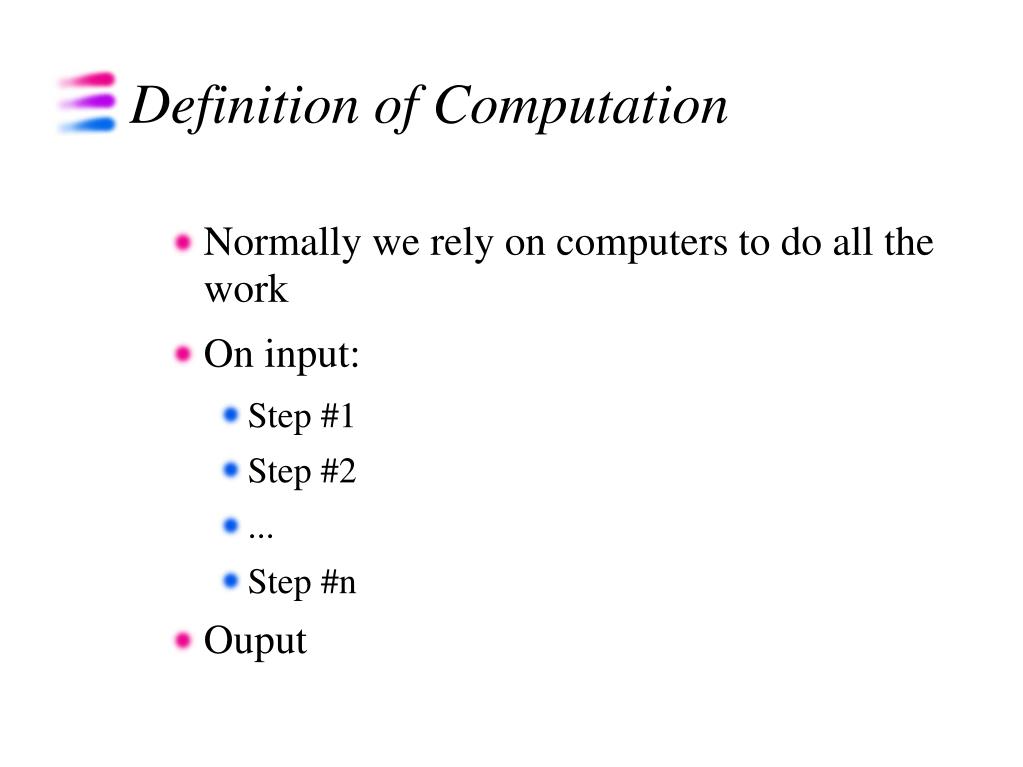 Definition of Computation

- Normally we rely on computers to do all the work
- On input:
  - Step #1
  - Step #2
  - ...
  - Step #n
- Ouput